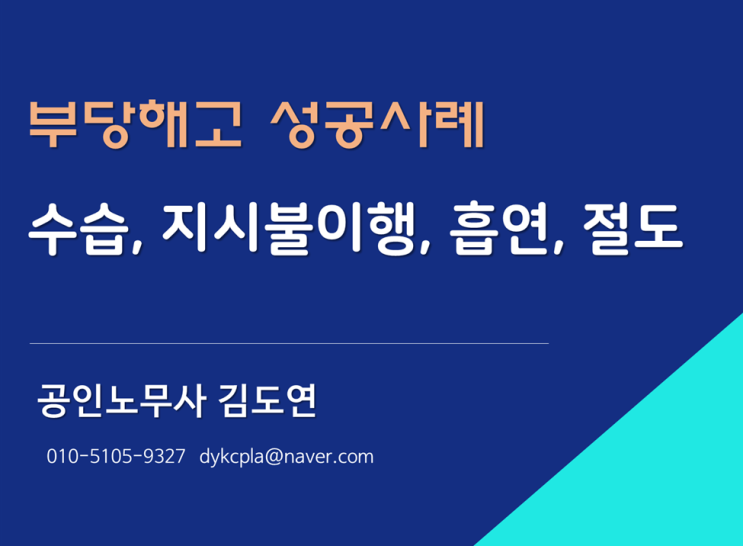 부당해고 성공사례

수습, 지시불이행, 흡연, 절도

공인노무사 김도연

010-5105-9327 dykcpla@naver.com